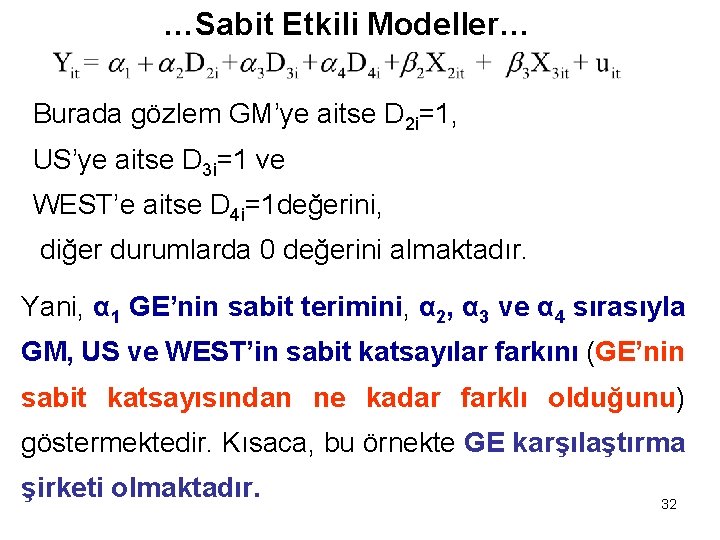 …Sabit Etkili Modeller…

$Y_{it} = \alpha_1 + \alpha_2 D_{2i} + \alpha_3 D_{3i} + \alpha_4 D_{4i} + \beta_2 X_{2it} + \beta_3 X_{3it} + u_{it}$

Burada gözlem GM'ye aitse $D_{2i}$=1,
US'ye aitse $D_{3i}$=1 ve
WEST'e aitse $D_{4i}$=1değerini,
diğer durumlarda 0 değerini almaktadır.

Yani, $\alpha_1$ GE'nin sabit terimini, $\alpha_2$, $\alpha_3$ ve $\alpha_4$ sırasıyla GM, US ve WEST'in sabit katsayılar farkını (GE'nin sabit katsayısından ne kadar farklı olduğunu) göstermektedir. Kısaca, bu örnekte GE karşılaştırma şirketi olmaktadır.

32